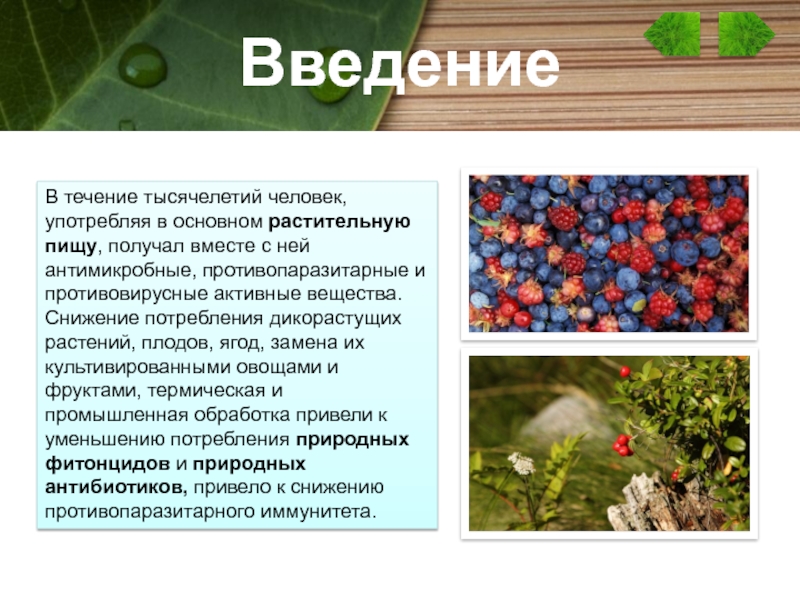 Введение

В течение тысячелетий человек, употребляя в основном растительную пищу, получал вместе с ней антимикробные, противопаразитарные и противовирусные активные вещества. Снижение потребления дикорастущих растений, плодов, ягод, замена их культивированными овощами и фруктами, термическая и промышленная обработка привели к уменьшению потребления природных фитонцидов и природных антибиотиков, привело к снижению противопаразитарного иммунитета.